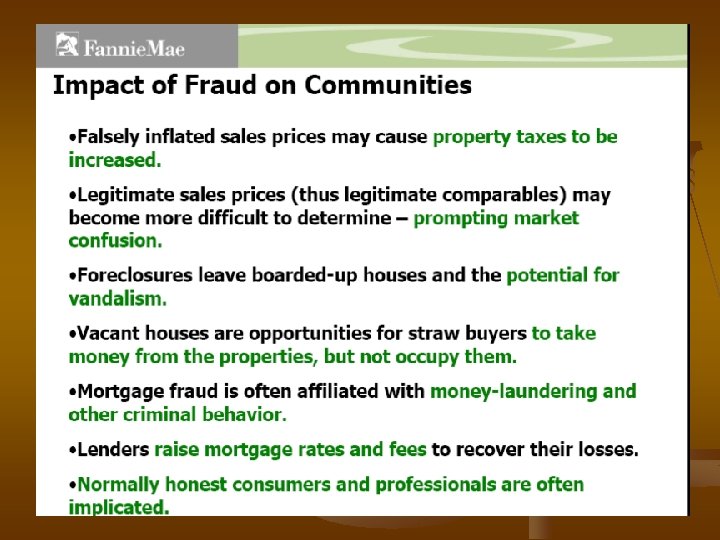 FannieMae

Impact of Fraud on Communities

•Falsely inflated sales prices may cause property taxes to be increased.

•Legitimate sales prices (thus legitimate comparables) may become more difficult to determine – prompting market confusion.

•Foreclosures leave boarded-up houses and the potential for vandalism.

•Vacant houses are opportunities for straw buyers to take money from the properties, but not occupy them.

•Mortgage fraud is often affiliated with money-laundering and other criminal behavior.

•Lenders raise mortgage rates and fees to recover their losses.

•Normally honest consumers and professionals are often implicated.